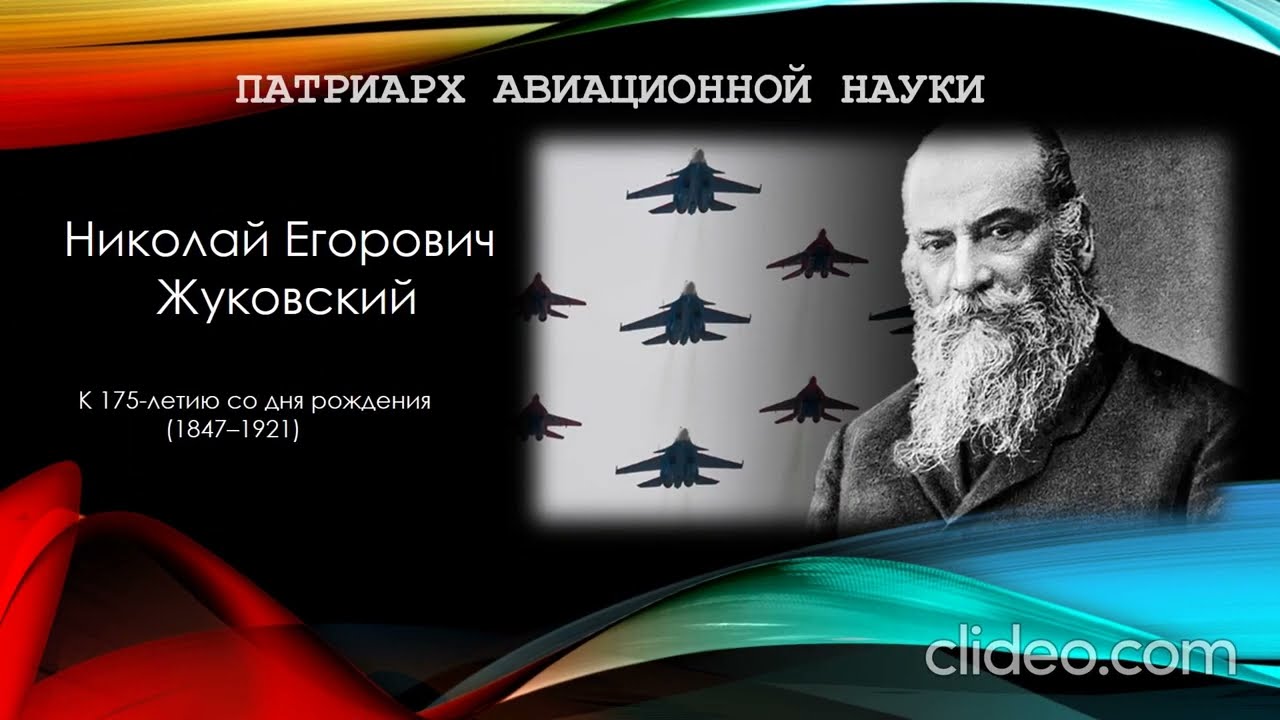 ПАТРИАРХ АВИАЦИОННОЙ НАУКИ

Николай Егорович Жуковский

К 175-летию со дня рождения
(1847–1921)

clideo.com